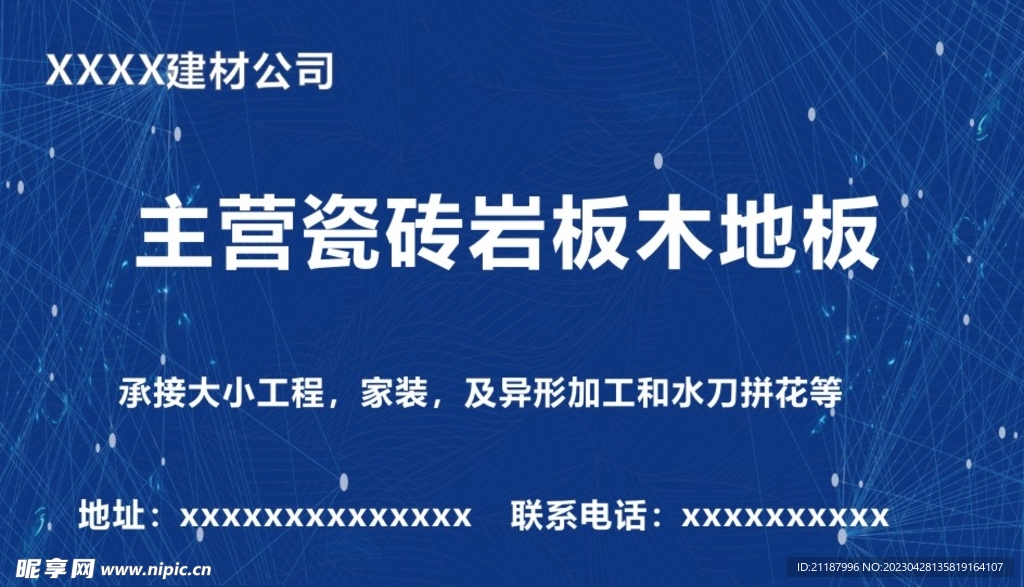 XXXX建材公司

主营瓷砖岩板木地板

承接大小工程，家装，及异形加工和水刀拼花等

地址：xxxxxxxxxxxxxx　联系电话：xxxxxxxxxx

昵享网 www.nipic.cn

ID:21187996 NO:20230428135819164107